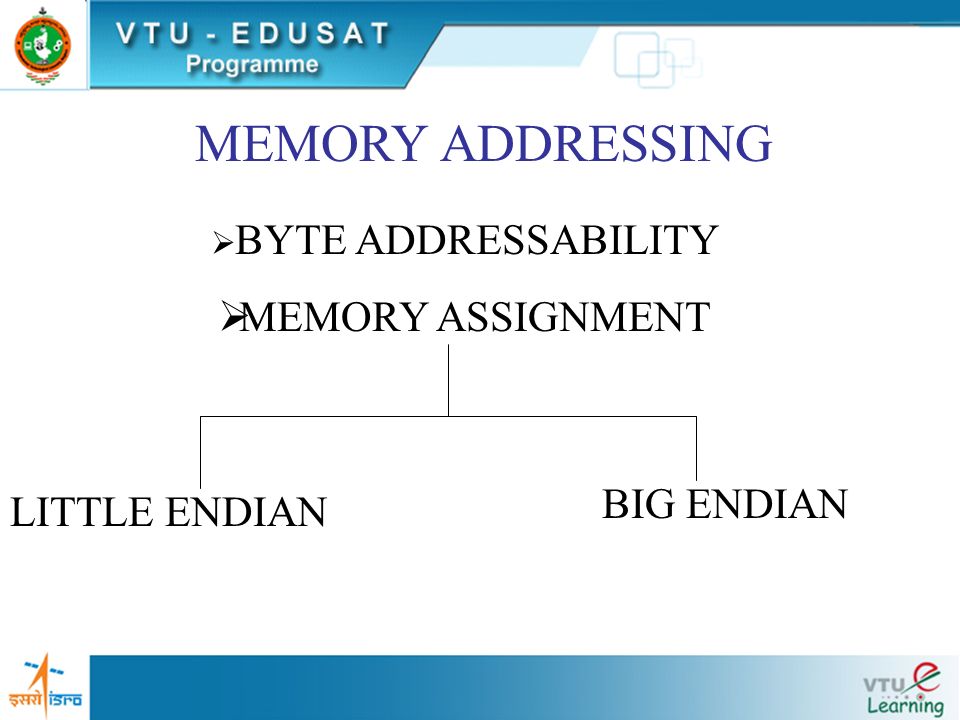 VTU - EDUSAT
Programme

MEMORY ADDRESSING

➢BYTE ADDRESSABILITY

➢MEMORY ASSIGNMENT

LITTLE ENDIAN

BIG ENDIAN

इसरो isro

VTU e Learning